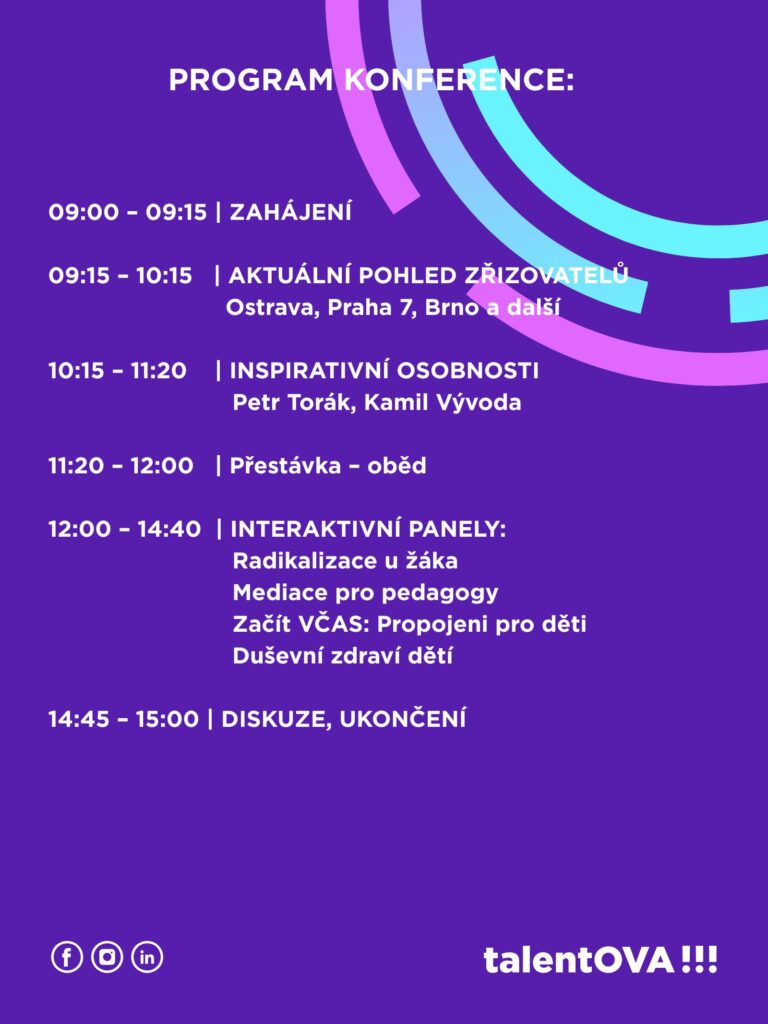 PROGRAM KONFERENCE:

09:00 – 09:15 | ZAHÁJENÍ

09:15 – 10:15 | AKTUÁLNÍ POHLED ZŘIZOVATELŮ
Ostrava, Praha 7, Brno a další

10:15 – 11:20 | INSPIRATIVNÍ OSOBNOSTI
Petr Torák, Kamil Vývoda

11:20 – 12:00 | Přestávka – oběd

12:00 – 14:40 | INTERAKTIVNÍ PANELY:
Radikalizace u žáka
Mediace pro pedagogy
Začít VČAS: Propojeni pro děti
Duševní zdraví dětí

14:45 – 15:00 | DISKUZE, UKONČENÍ

talentOVA !!!